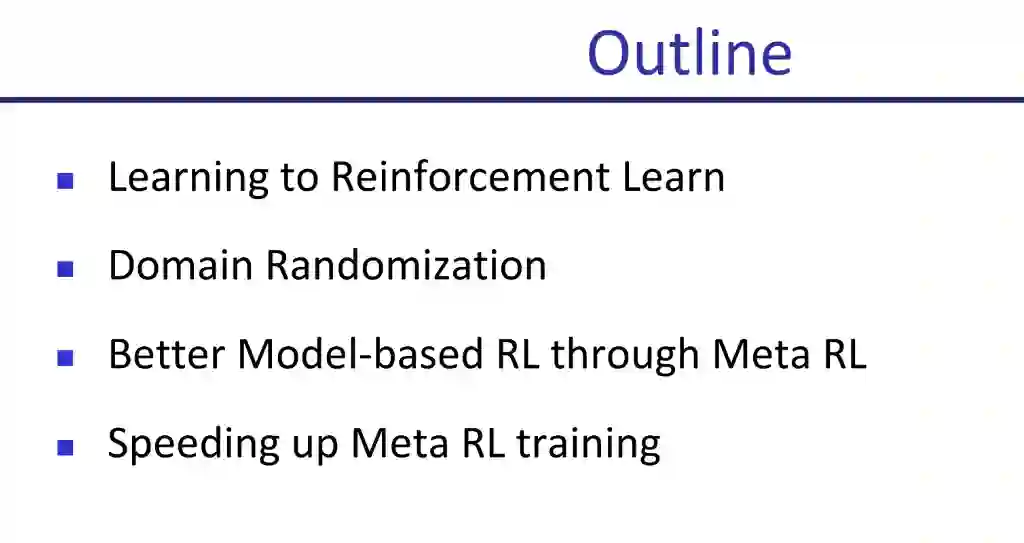 Outline

- Learning to Reinforcement Learn
- Domain Randomization
- Better Model-based RL through Meta RL
- Speeding up Meta RL training